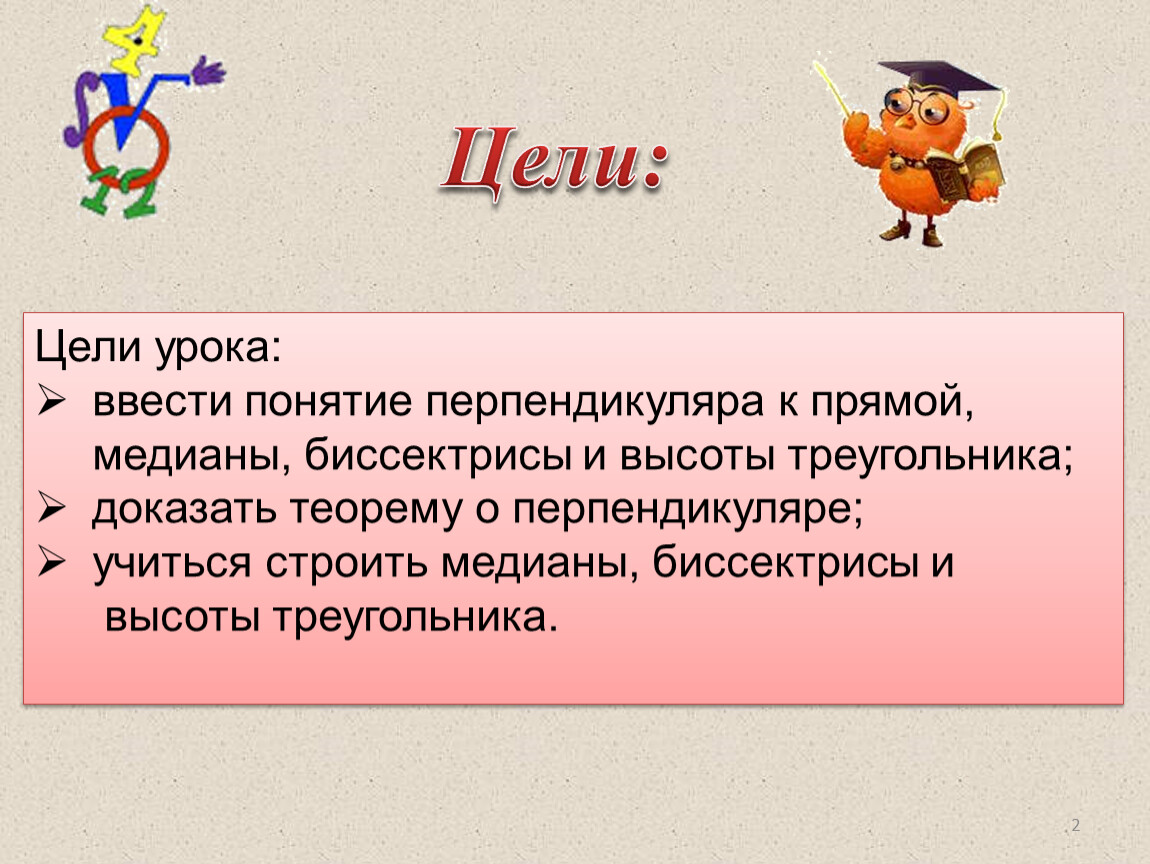 Цели:

Цели урока:
➢ ввести понятие перпендикуляра к прямой, медианы, биссектрисы и высоты треугольника;
➢ доказать теорему о перпендикуляре;
➢ учиться строить медианы, биссектрисы и высоты треугольника.

2